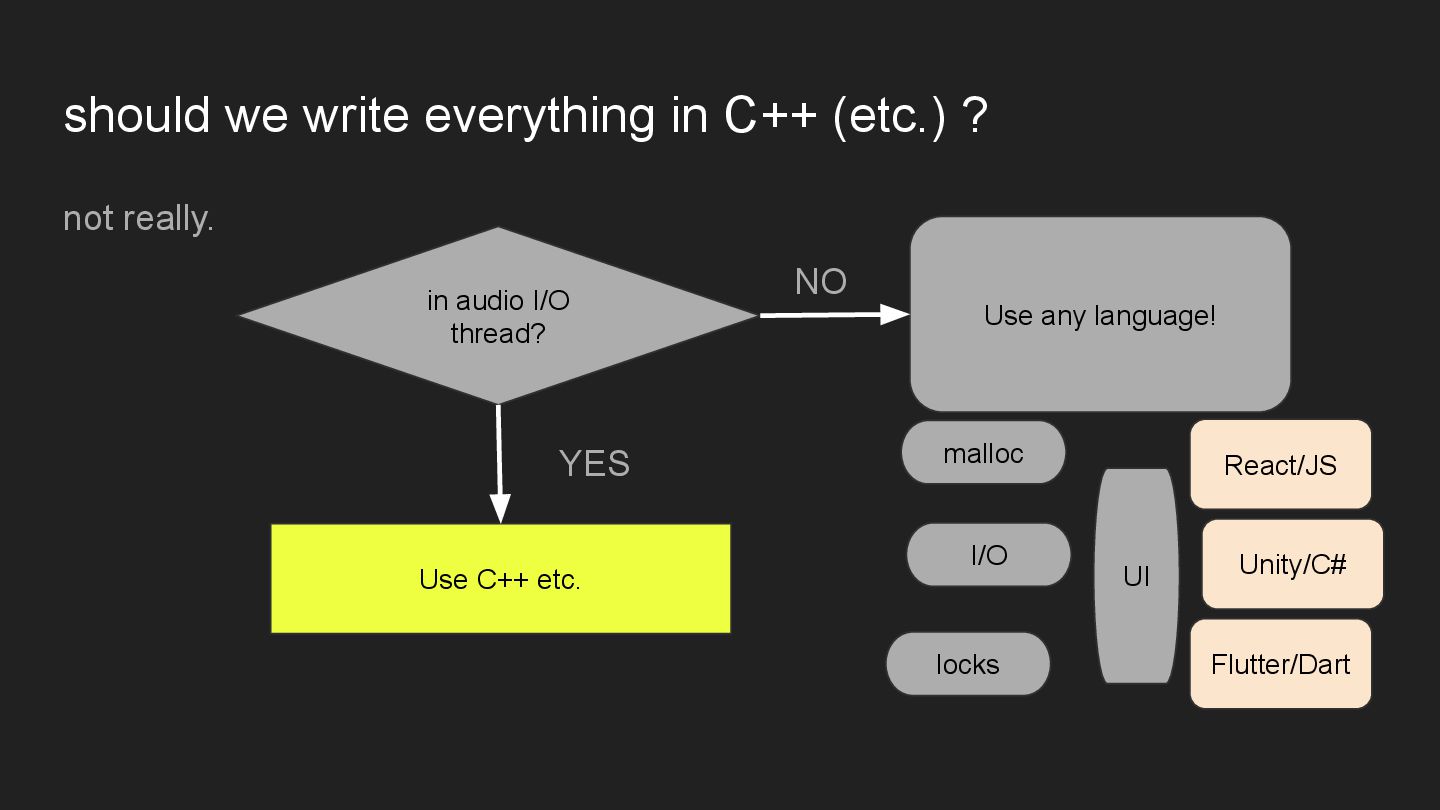 should we write everything in C++ (etc.) ?

not really.

in audio I/O thread?

NO

Use any language!

YES

Use C++ etc.

malloc

I/O

locks

UI

React/JS

Unity/C#

Flutter/Dart